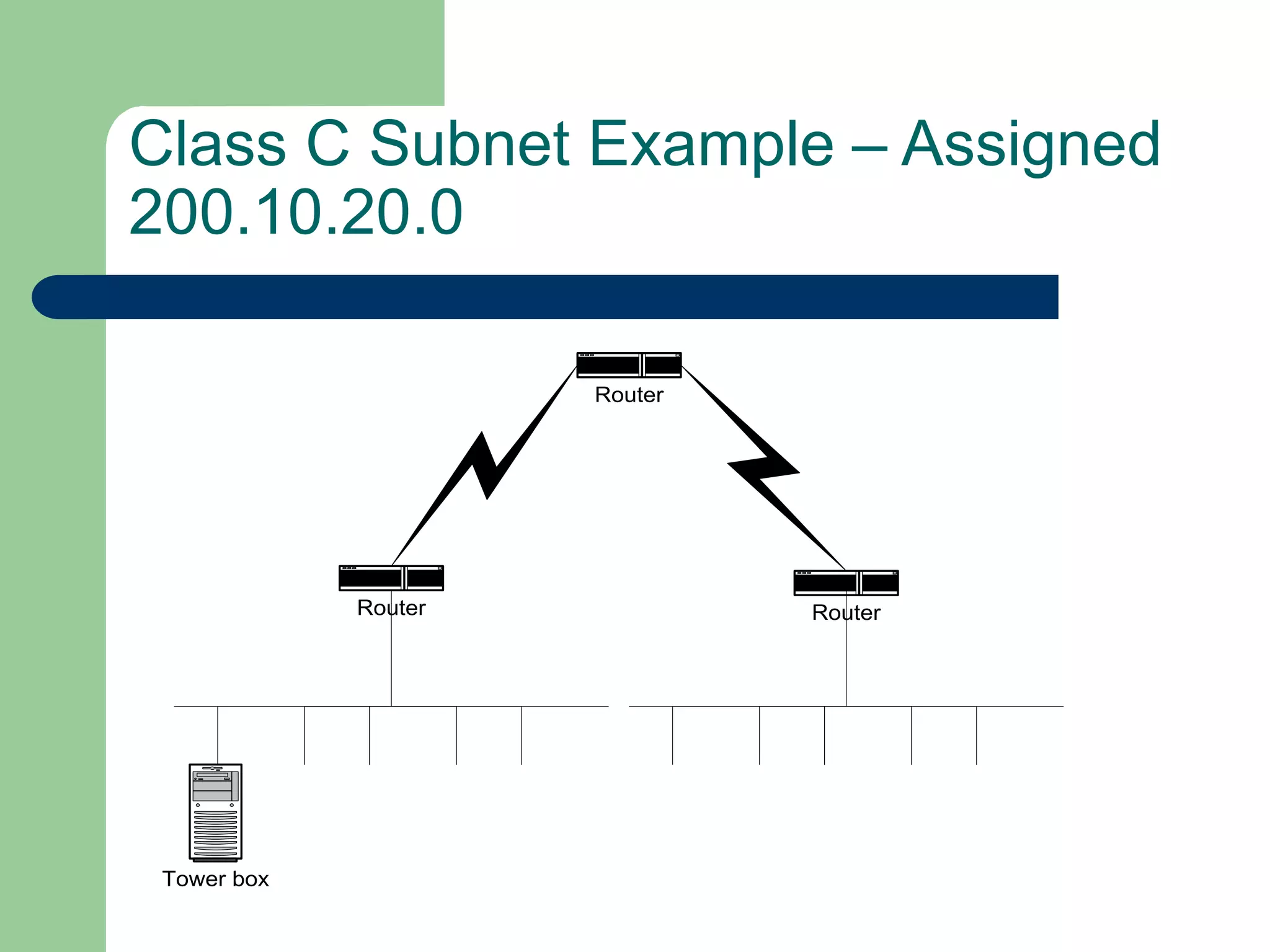 Class C Subnet Example – Assigned 200.10.20.0

Router

Router

Router

Tower box